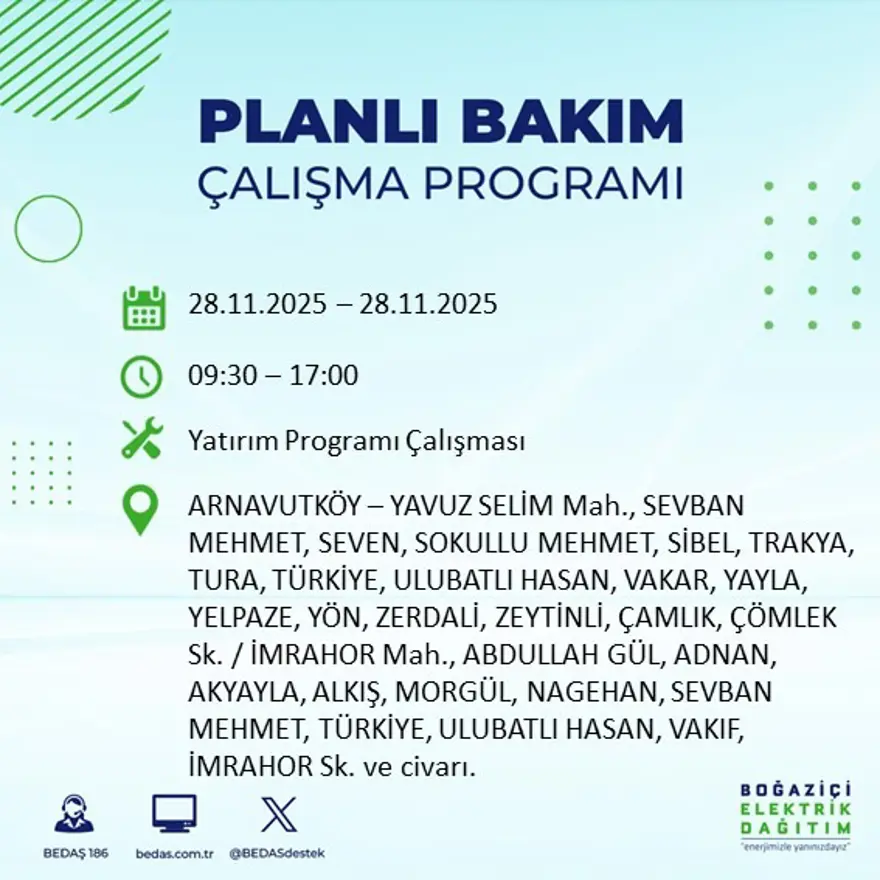 PLANLI BAKIM
ÇALIŞMA PROGRAMI

28.11.2025 – 28.11.2025

09:30 – 17:00

Yatırım Programı Çalışması

ARNAVUTKÖY – YAVUZ SELİM Mah., SEVBAN MEHMET, SEVEN, SOKULLU MEHMET, SİBEL, TRAKYA, TURA, TÜRKİYE, ULUBATLI HASAN, VAKAR, YAYLA, YELPAZE, YÖN, ZERDALİ, ZEYTİNLİ, ÇAMLIK, ÇÖMLEK Sk. / İMRAHOR Mah., ABDULLAH GÜL, ADNAN, AKYAYLA, ALKIŞ, MORGÜL, NAGEHAN, SEVBAN MEHMET, TÜRKİYE, ULUBATLI HASAN, VAKIF, İMRAHOR Sk. ve civarı.

BEDAŞ 186 bedas.com.tr @BEDASdestek

BOĞAZİÇİ ELEKTRİK DAĞITIM
"enerjimizle yanınızdayız"